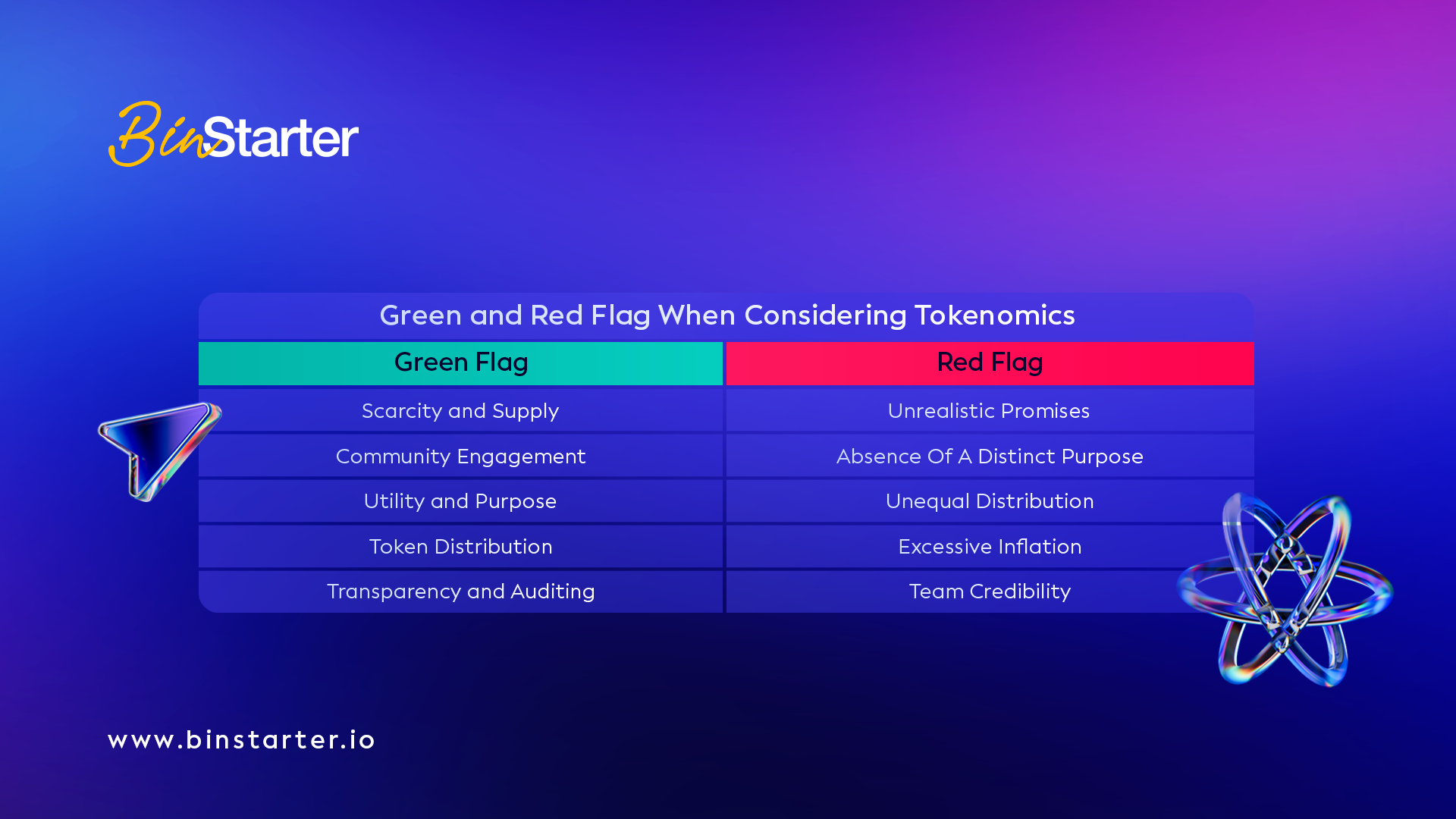 BinStarter

Green and Red Flag When Considering Tokenomics

| Green Flag | Red Flag |
|---|---|
| Scarcity and Supply | Unrealistic Promises |
| Community Engagement | Absence Of A Distinct Purpose |
| Utility and Purpose | Unequal Distribution |
| Token Distribution | Excessive Inflation |
| Transparency and Auditing | Team Credibility |

www.binstarter.io